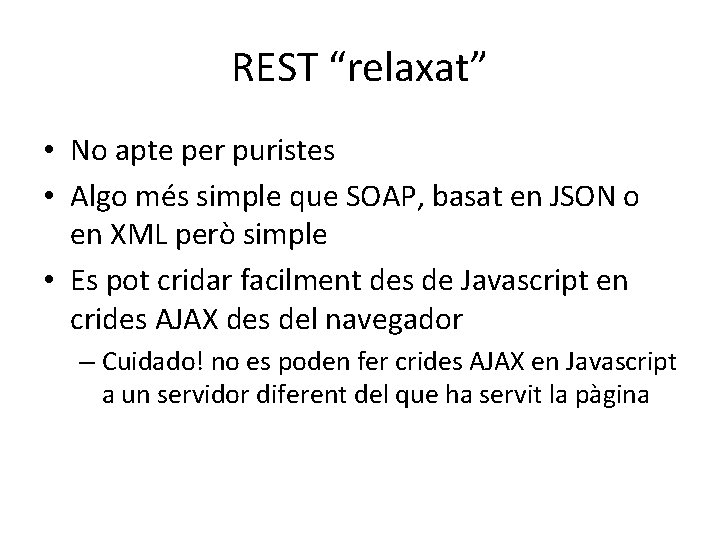 REST “relaxat”

• No apte per puristes
• Algo més simple que SOAP, basat en JSON o en XML però simple
• Es pot cridar facilment des de Javascript en crides AJAX des del navegador
– Cuidado! no es poden fer crides AJAX en Javascript a un servidor diferent del que ha servit la pàgina